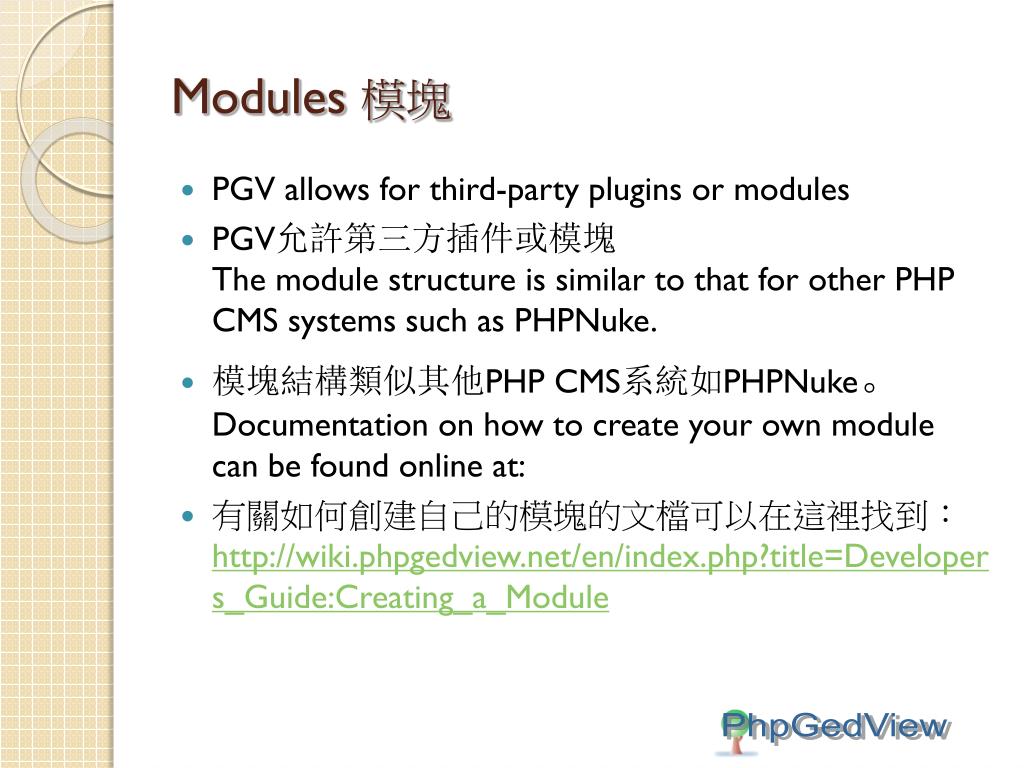 Modules 模塊

- PGV allows for third-party plugins or modules
- PGV允許第三方插件或模塊
The module structure is similar to that for other PHP CMS systems such as PHPNuke.
- 模塊結構類似其他PHP CMS系統如PHPNuke。
Documentation on how to create your own module can be found online at:
- 有關如何創建自己的模塊的文檔可以在這裡找到：
http://wiki.phpgedview.net/en/index.php?title=Developers_Guide:Creating_a_Module

PhpGedView